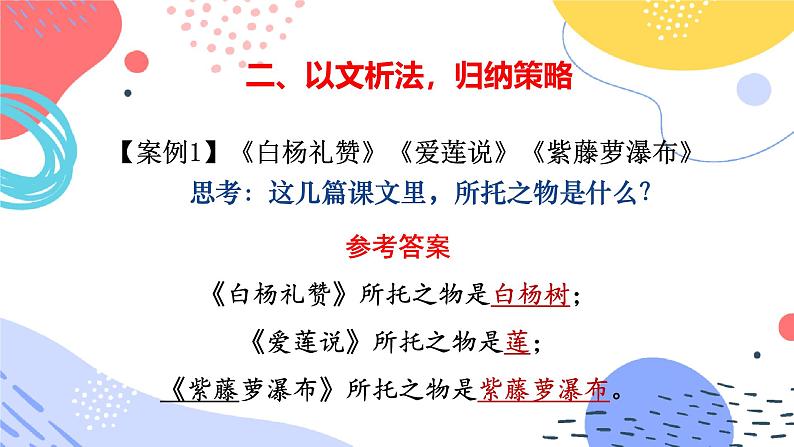 二、以文析法，归纳策略

【案例1】《白杨礼赞》《爱莲说》《紫藤萝瀑布》

思考：这几篇课文里，所托之物是什么？

参考答案

《白杨礼赞》所托之物是白杨树；

《爱莲说》所托之物是莲；

《紫藤萝瀑布》所托之物是紫藤萝瀑布。